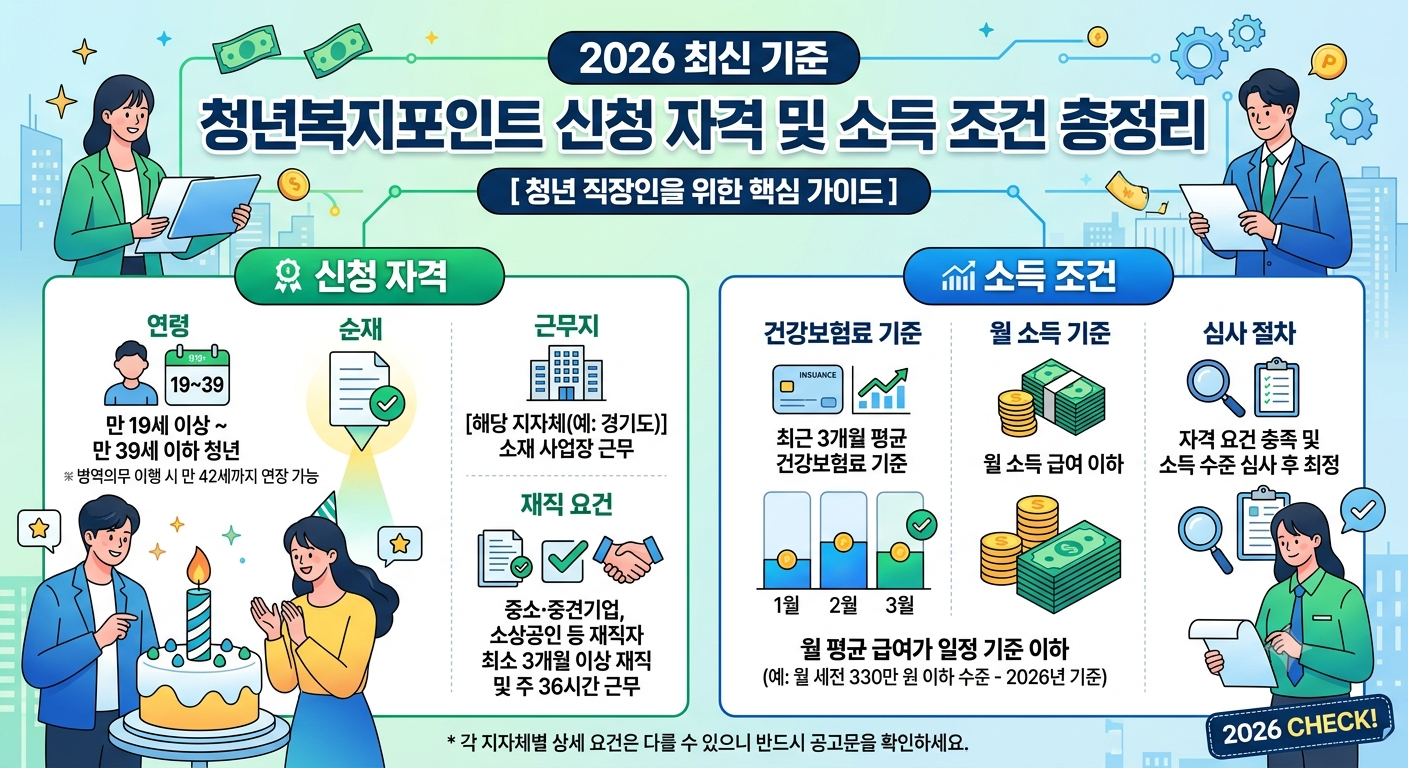 2026 최신 기준

청년복지포인트 신청 자격 및 소득 조건 총정리

[ 청년 직장인을 위한 핵심 가이드 ]

신청 자격

연령

19~39

만 19세 이상 ~ 만 39세 이하 청년

※ 병역의무 이행 시 만 42세까지 연장 가능

순재

근무지

[해당 지자체(예: 경기도)] 소재 사업장 근무

재직 요건

중소·중견기업, 소상공인 등 재직자 최소 3개월 이상 재직 및 주 36시간 근무

소득 조건

건강보험료 기준

INSUANCE

최근 3개월 평균 건강보험료 기준

1월 2월 3월

월 소득 기준

월 소득 급여 이하

심사 절차

자격 요건 충족 및 소득 수준 심사 후 최정

월 평균 급여가 일정 기준 이하

(예: 월 세전 330만 원 이하 수준 - 2026년 기준)

* 각 지자체별 상세 요건은 다를 수 있으니 반드시 공고문을 확인하세요.

2026 CHECK!